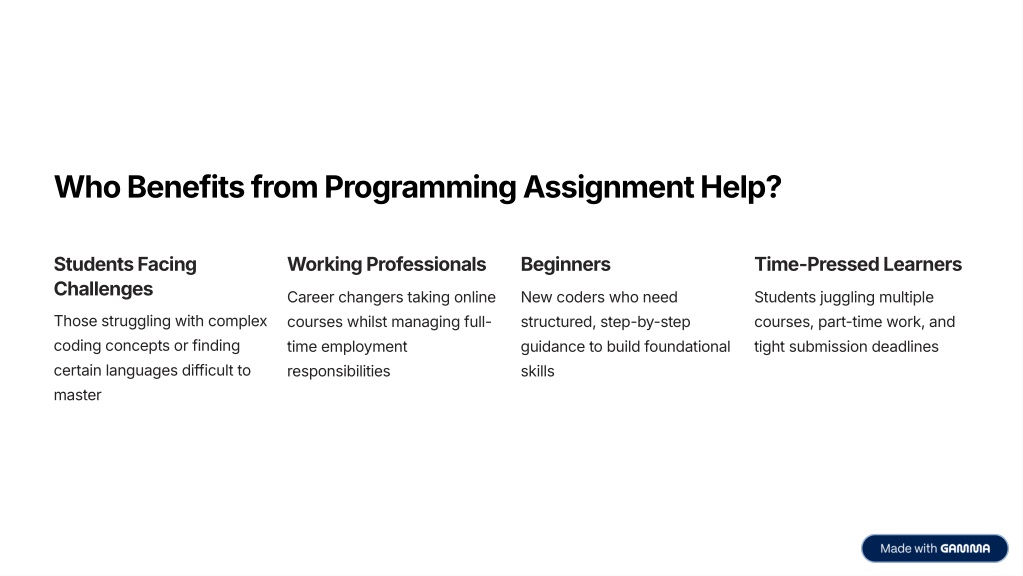 Who Benefits from Programming Assignment Help?

Students Facing Challenges

Those struggling with complex coding concepts or finding certain languages difficult to master

Working Professionals

Career changers taking online courses whilst managing full-time employment responsibilities

Beginners

New coders who need structured, step-by-step guidance to build foundational skills

Time-Pressed Learners

Students juggling multiple courses, part-time work, and tight submission deadlines

Made with GAMMA